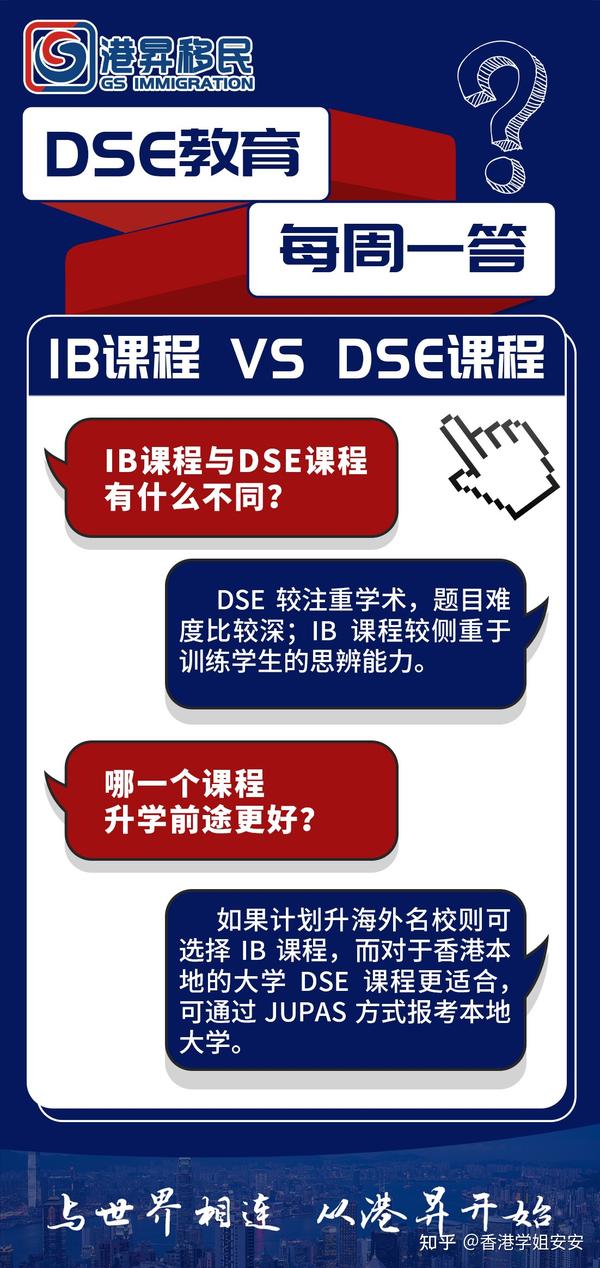 港昇移民
GS IMMIGRATION

DSE教育

每周一答

IB课程 VS DSE课程

IB课程与DSE课程有什么不同?

DSE 较注重学术，题目难度比较深；IB 课程较侧重于训练学生的思辨能力。

哪一个课程升学前途更好?

如果计划升海外名校则可选择 IB 课程，而对于香港本地的大学 DSE 课程更适合，可通过 JUPAS 方式报考本地大学。

与世界相连 从港昇开始

知乎 @香港学姐安安